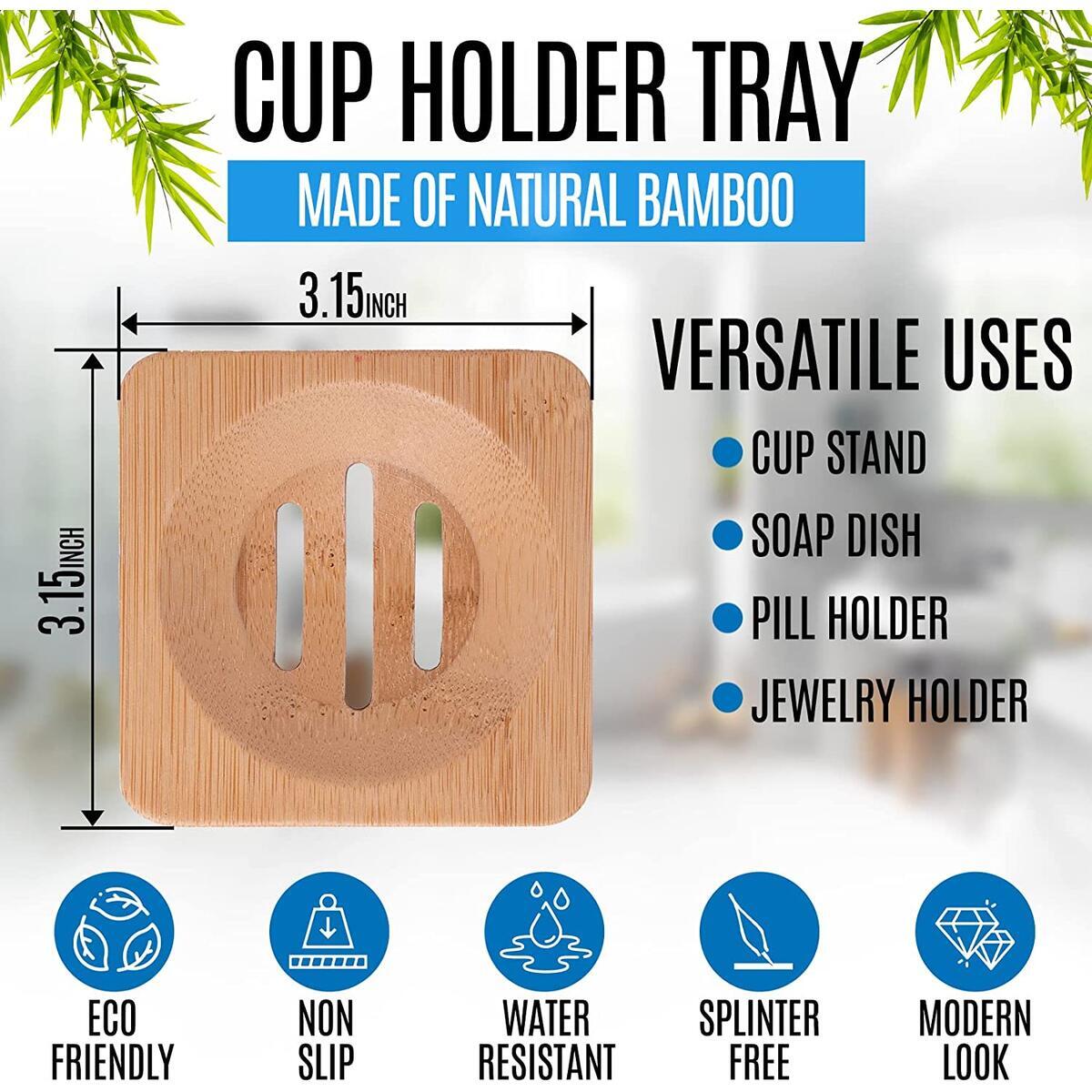 CUP HOLDER TRAY

MADE OF NATURAL BAMBOO

3.15INCH

3.15INCH

VERSATILE USES

CUP STAND

SOAP DISH

PILL HOLDER

JEWELRY HOLDER

ECO FRIENDLY

NON SLIP

WATER RESISTANT

SPLINTER FREE

MODERN LOOK